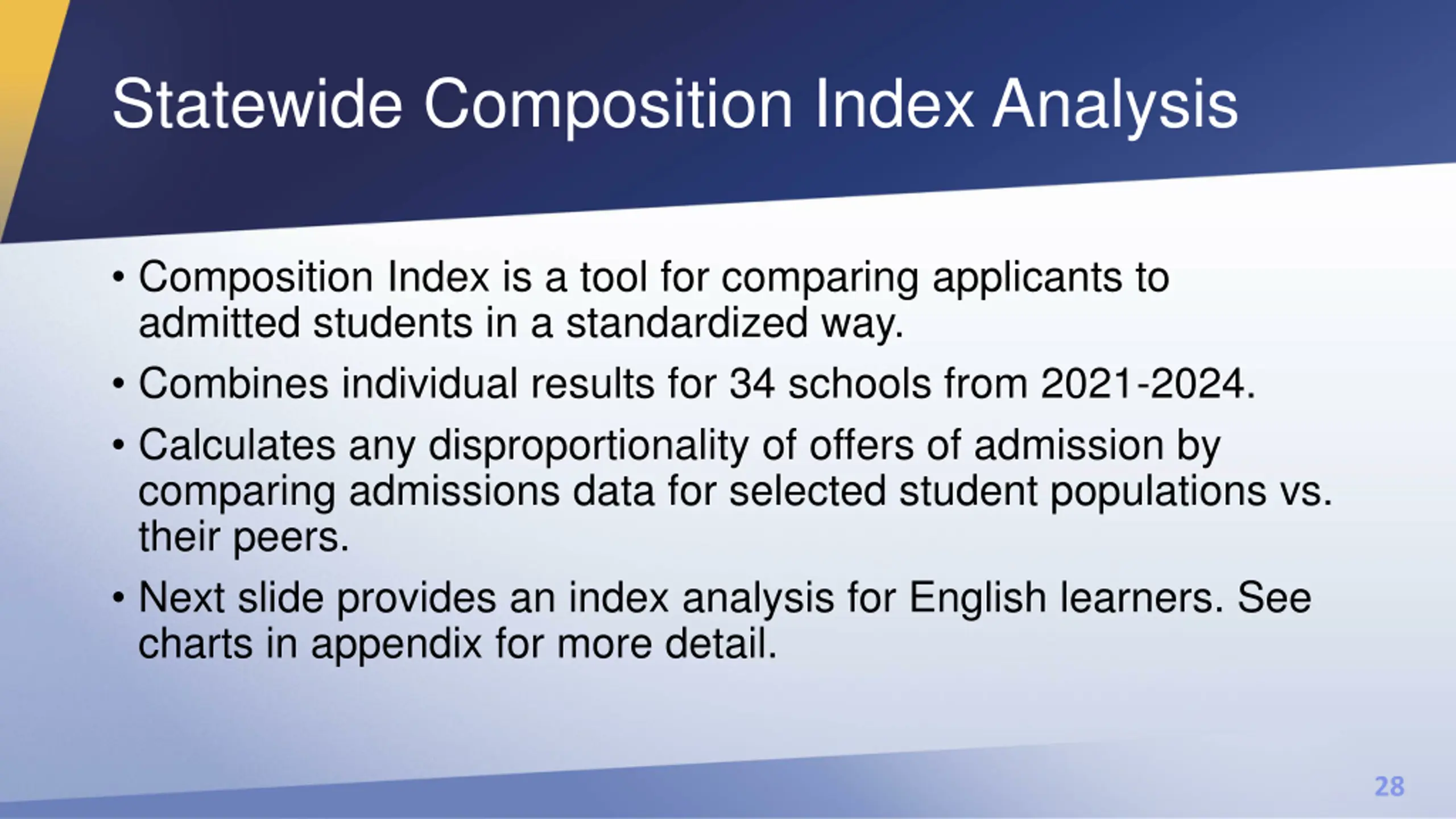 Statewide Composition Index Analysis

• Composition Index is a tool for comparing applicants to admitted students in a standardized way.

• Combines individual results for 34 schools from 2021-2024.

• Calculates any disproportionality of offers of admission by comparing admissions data for selected student populations vs. their peers.

• Next slide provides an index analysis for English learners. See charts in appendix for more detail.

28